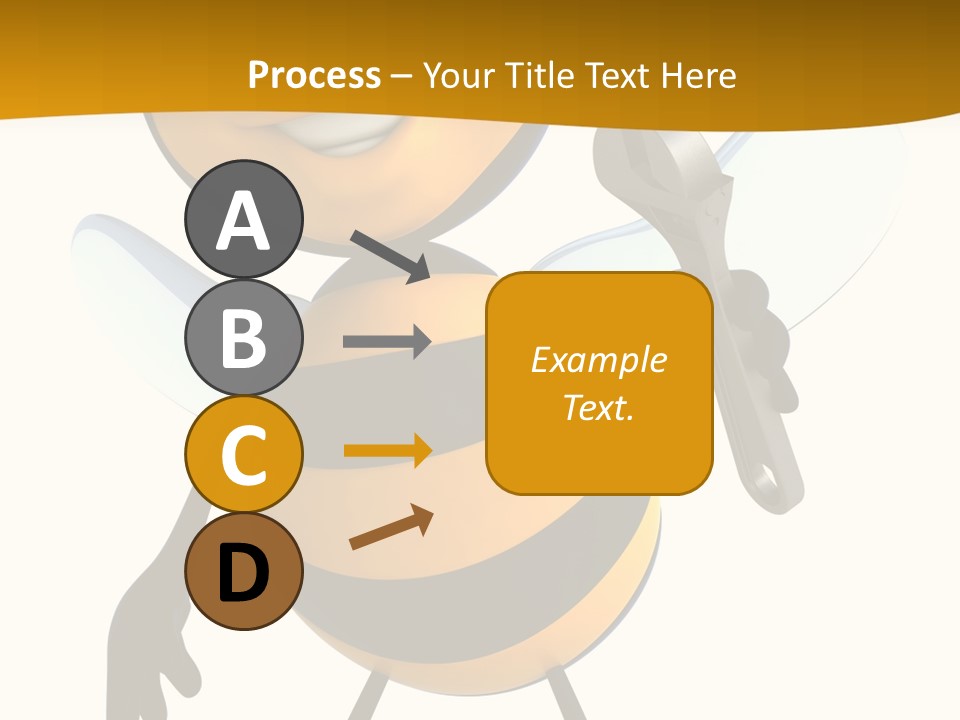 Process – Your Title Text Here

A

B

C

D

Example Text.